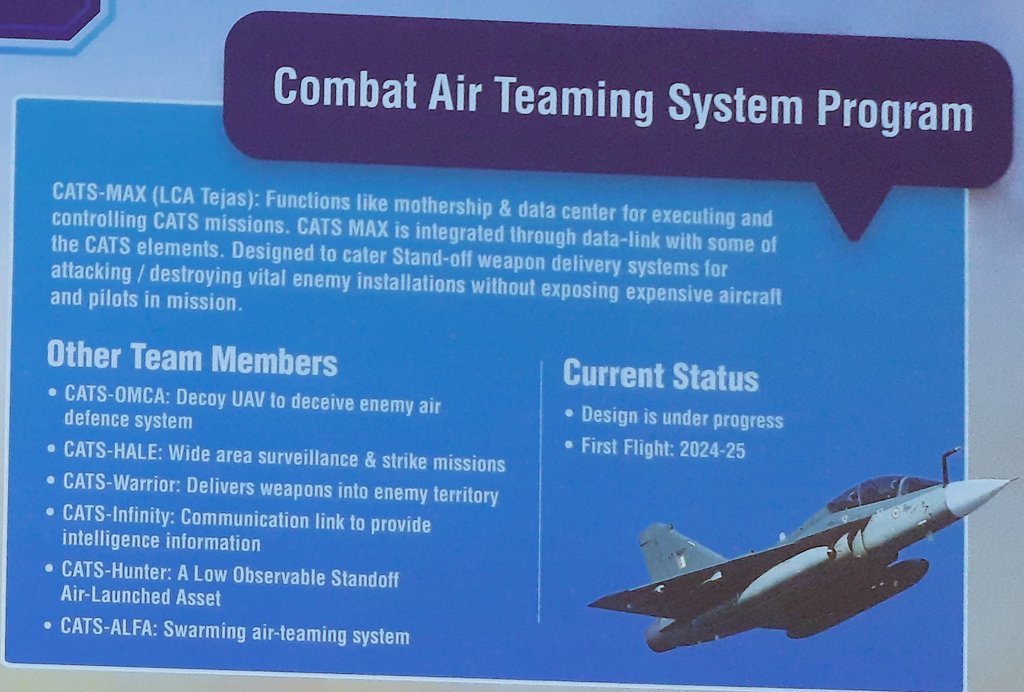 Combat Air Teaming System Program

CATS-MAX (LCA Tejas): Functions like mothership & data center for executing and controlling CATS missions. CATS MAX is integrated through data-link with some of the CATS elements. Designed to cater Stand-off weapon delivery systems for attacking / destroying vital enemy installations without exposing expensive aircraft and pilots in mission.

Other Team Members

• CATS-OMCA: Decoy UAV to deceive enemy air defence system
• CATS-HALE: Wide area surveillance & strike missions
• CATS-Warrior: Delivers weapons into enemy territory
• CATS-Infinity: Communication link to provide intelligence information
• CATS-Hunter: A Low Observable Standoff Air-Launched Asset
• CATS-ALFA: Swarming air-teaming system

Current Status

• Design is under progress
• First Flight: 2024-25